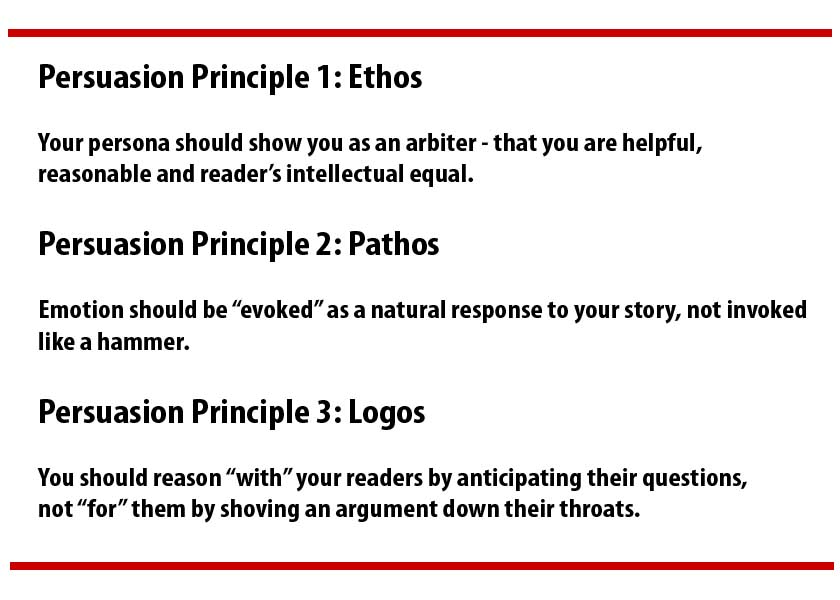 Persuasion Principle 1: Ethos

Your persona should show you as an arbiter - that you are helpful, reasonable and reader’s intellectual equal.

Persuasion Principle 2: Pathos

Emotion should be “evoked” as a natural response to your story, not invoked like a hammer.

Persuasion Principle 3: Logos

You should reason “with” your readers by anticipating their questions, not “for” them by shoving an argument down their throats.